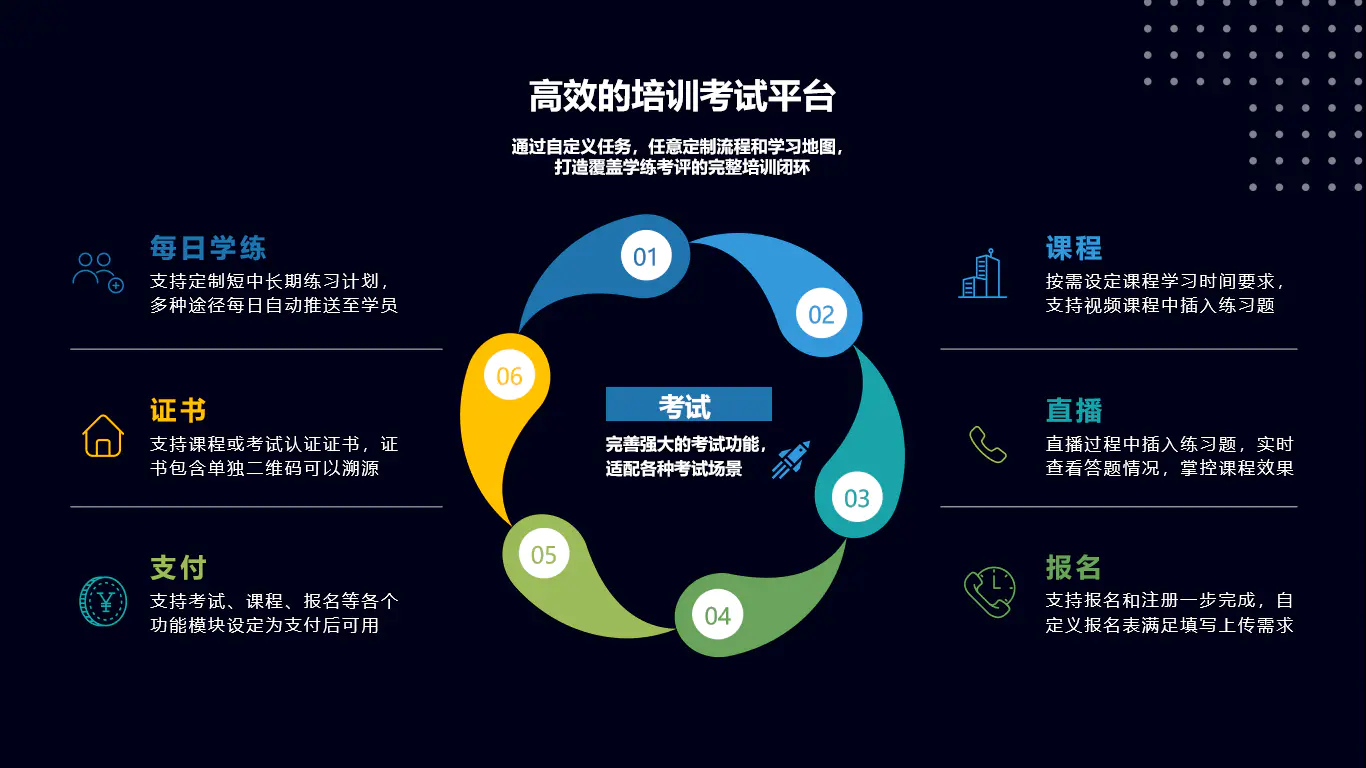 高效的培训考试平台

通过自定义任务，任意定制流程和学习地图，打造覆盖学练考评的完整培训闭环

每日学练
支持定制短中长期练习计划，多种途径每日自动推送至学员

证书
支持课程或考试认证证书，证书包含单独二维码可以溯源

支付
支持考试、课程、报名等各个功能模块设定为支付后可用

01

02

03

04

05

06

考试
完善强大的考试功能，适配各种考试场景

课程
按需设定课程学习时间要求，支持视频课程中插入练习题

直播
直播过程中插入练习题，实时查看答题情况，掌控课程效果

报名
支持报名和注册一步完成，自定义报名表满足填写上传需求